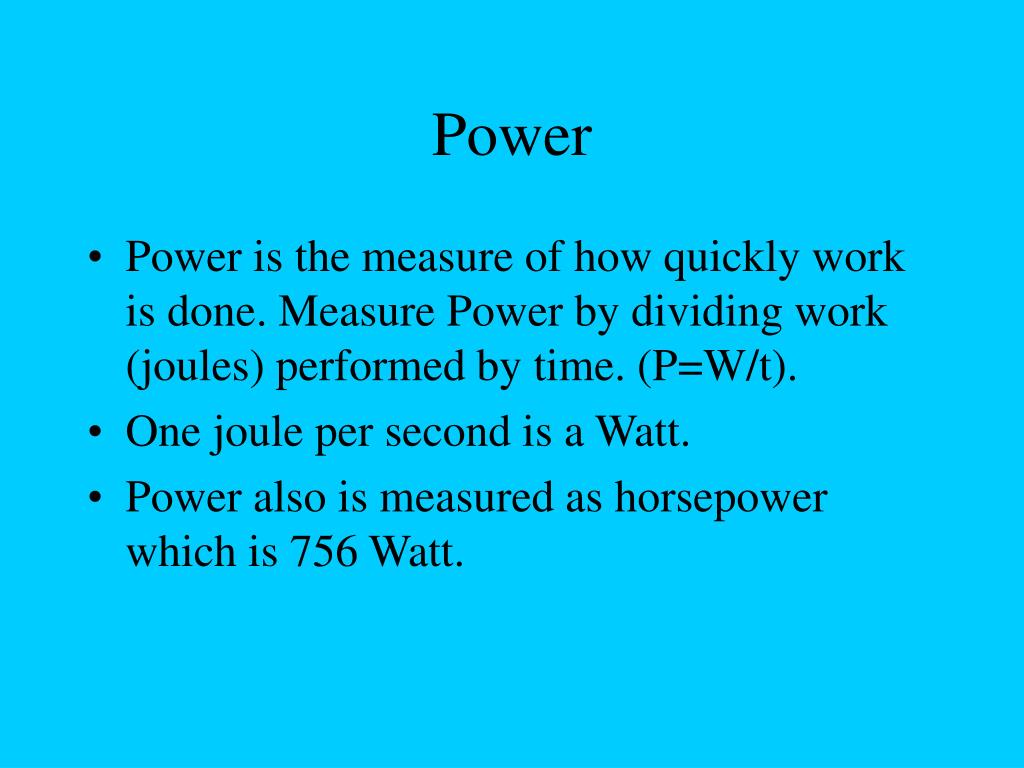 Power

• Power is the measure of how quickly work is done. Measure Power by dividing work (joules) performed by time. (P=W/t).
• One joule per second is a Watt.
• Power also is measured as horsepower which is 756 Watt.